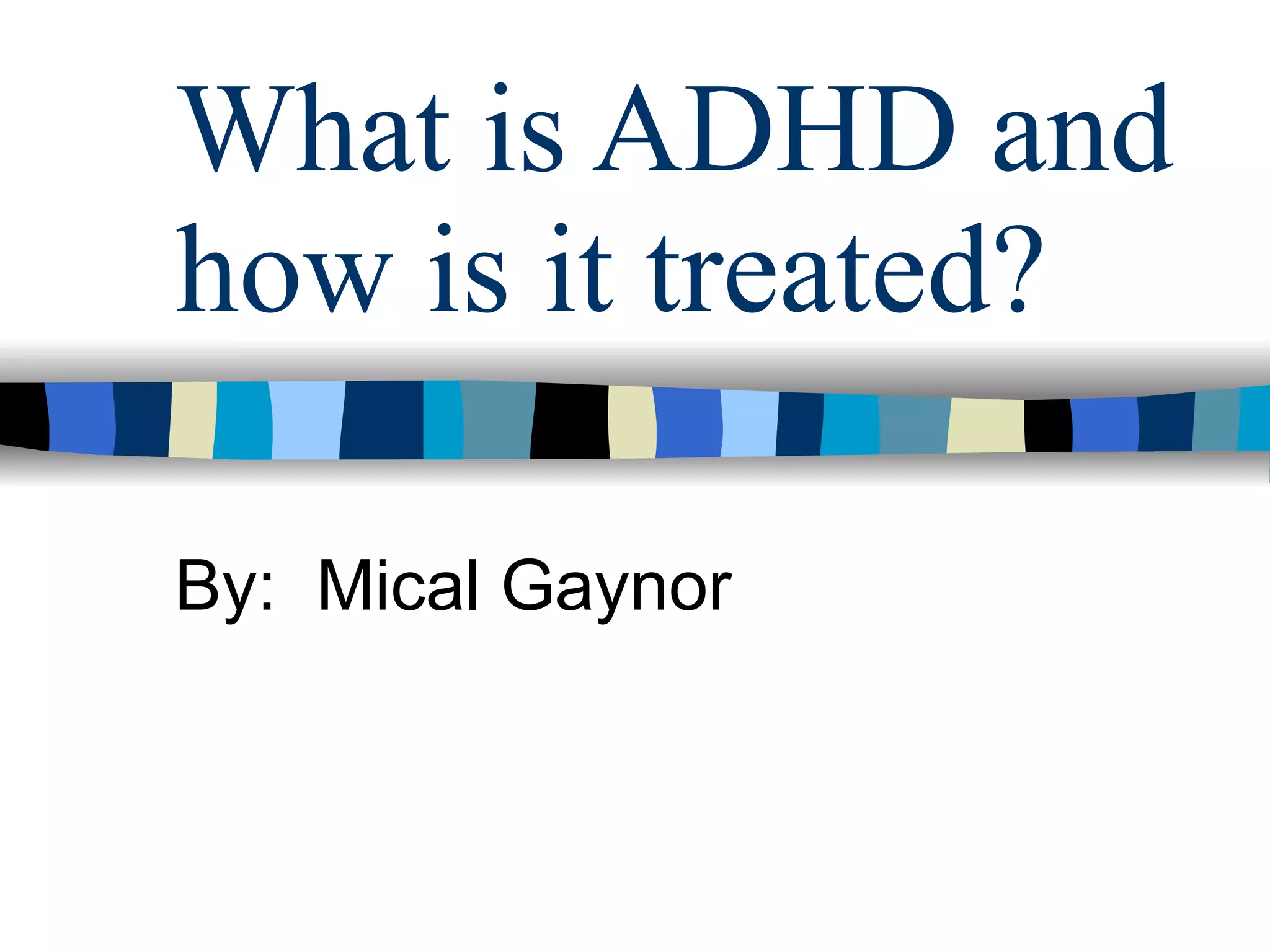 What is ADHD and how is it treated?

By: Mical Gaynor